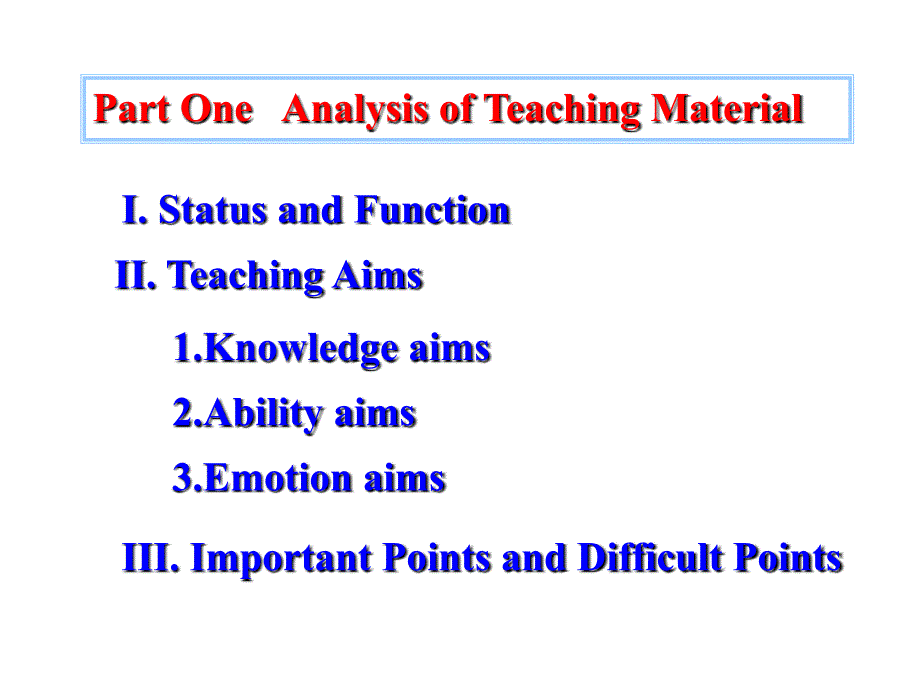 Part One Analysis of Teaching Material

I. Status and Function

II. Teaching Aims

1.Knowledge aims

2.Ability aims

3.Emotion aims

III. Important Points and Difficult Points